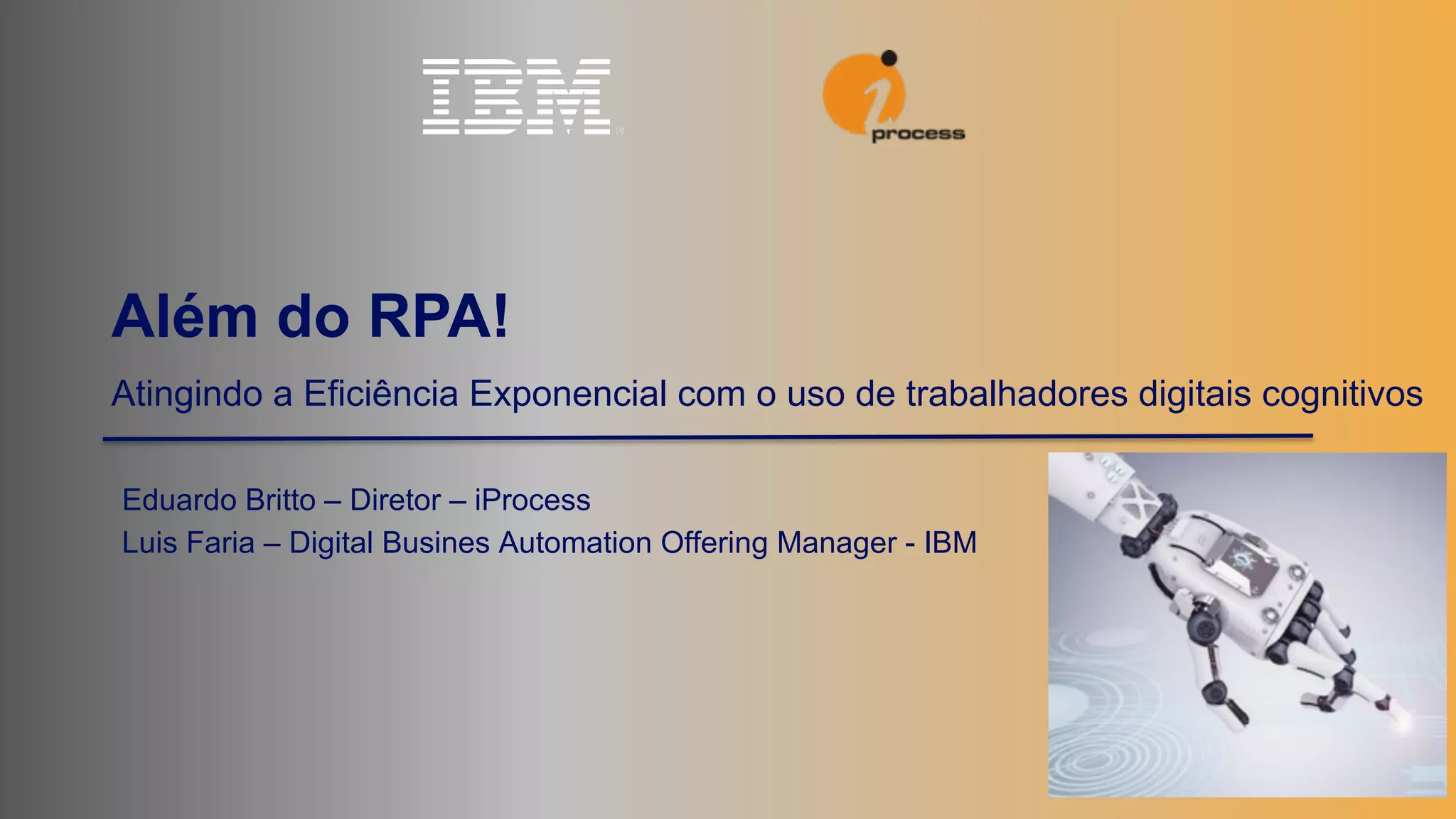 IBM®

i process

Além do RPA!

Atingindo a Eficiência Exponencial com o uso de trabalhadores digitais cognitivos

Eduardo Britto – Diretor – iProcess
Luis Faria – Digital Busines Automation Offering Manager - IBM